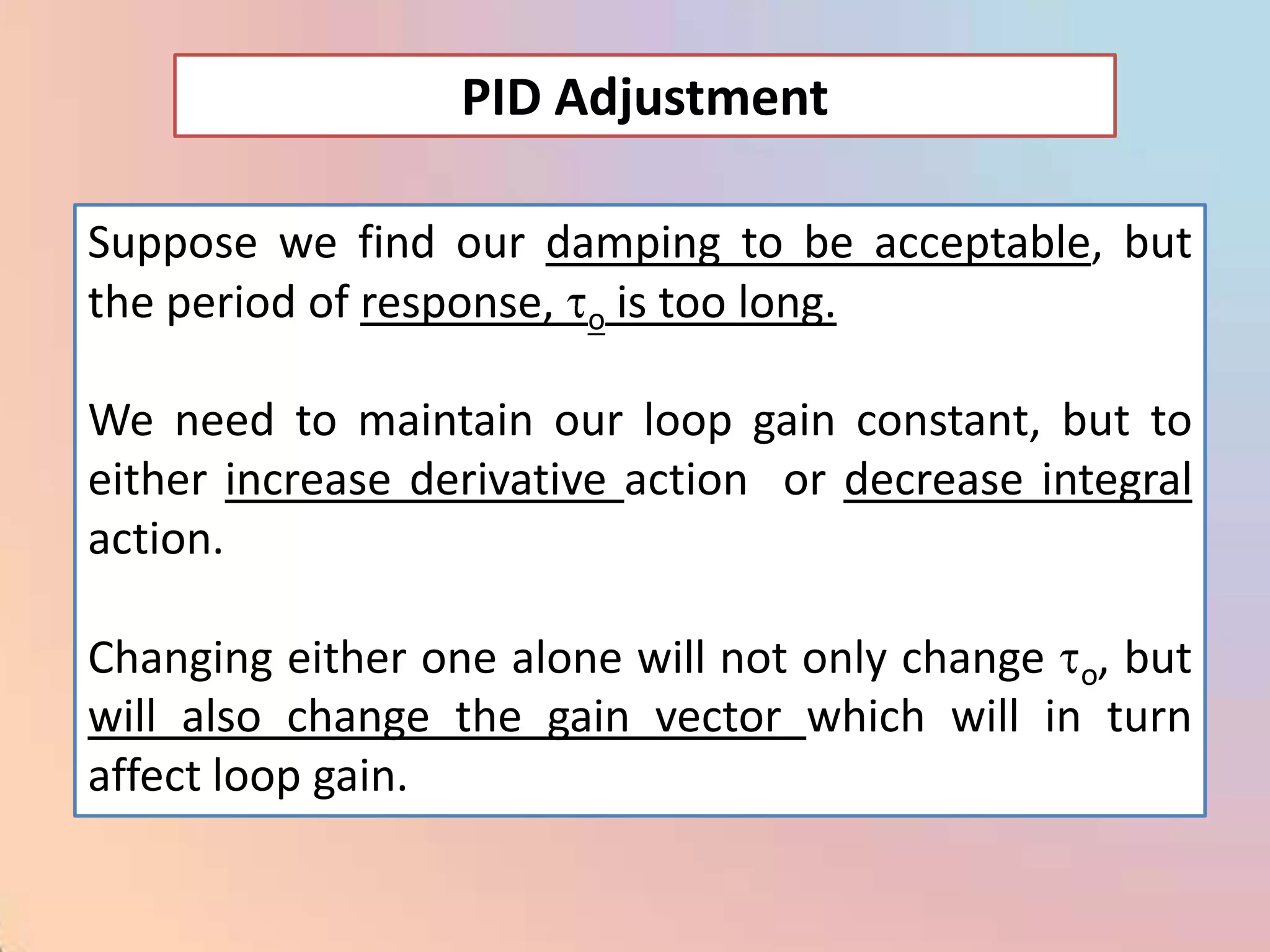 PID Adjustment

Suppose we find our damping to be acceptable, but the period of response, $\tau_o$ is too long.

We need to maintain our loop gain constant, but to either increase derivative action or decrease integral action.

Changing either one alone will not only change $\tau_o$, but will also change the gain vector which will in turn affect loop gain.